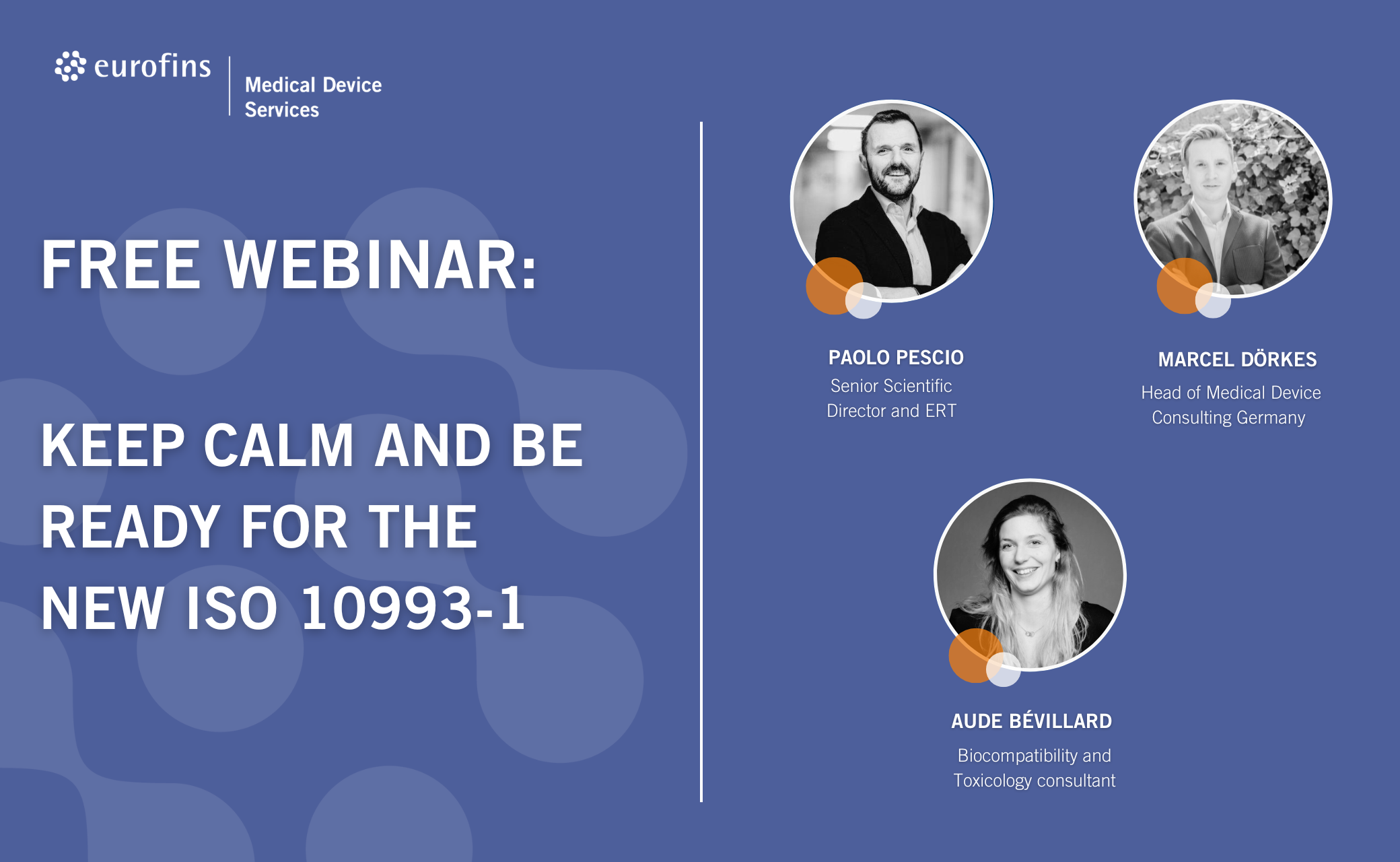 eurofins

Medical Device Services

FREE WEBINAR:

KEEP CALM AND BE READY FOR THE NEW ISO 10993-1

PAOLO PESCIO
Senior Scientific Director and ERT

MARCEL DÖRKES
Head of Medical Device Consulting Germany

AUDE BÉVILLARD
Biocompatibility and Toxicology consultant